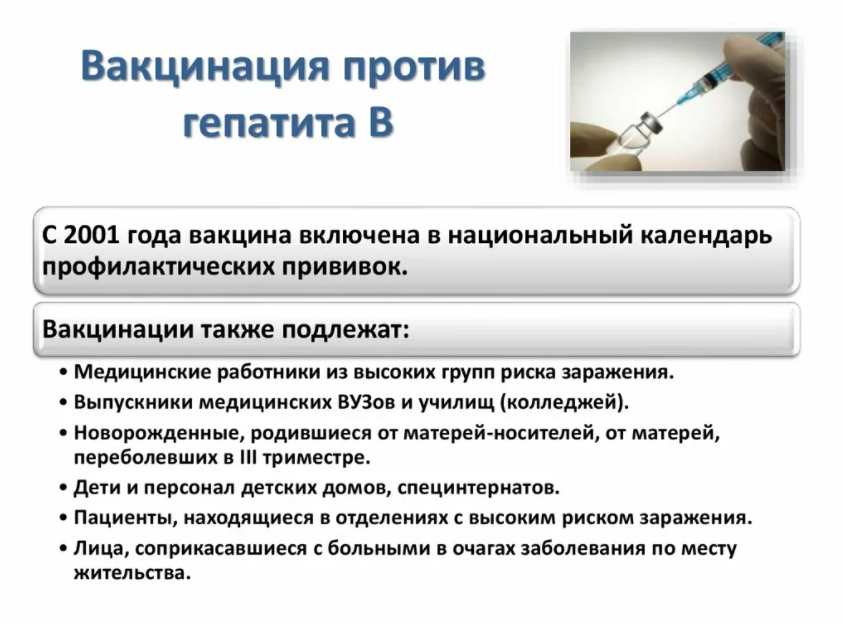 Вакцинация против гепатита В

С 2001 года вакцина включена в национальный календарь профилактических прививок.

Вакцинации также подлежат:

• Медицинские работники из высоких групп риска заражения.
• Выпускники медицинских ВУЗов и училищ (колледжей).
• Новорожденные, родившиеся от матерей-носителей, от матерей, переболевших в III триместре.
• Дети и персонал детских домов, специнтернатов.
• Пациенты, находящиеся в отделениях с высоким риском заражения.
• Лица, соприкасавшиеся с больными в очагах заболевания по месту жительства.